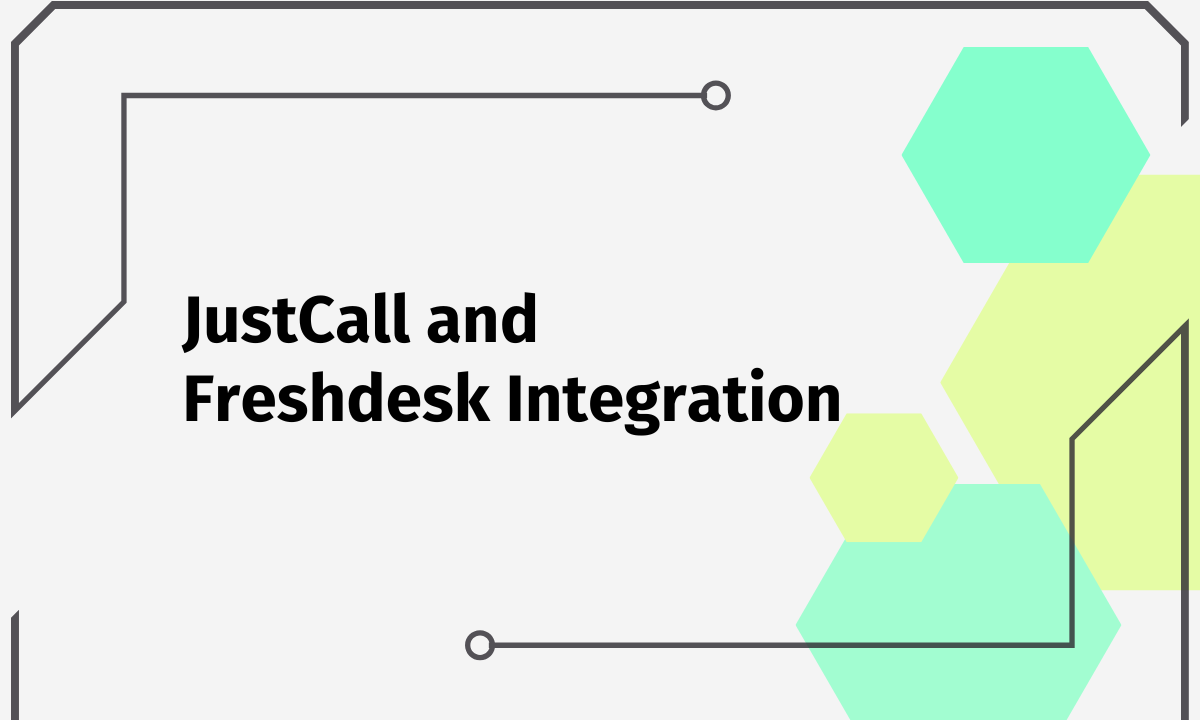 JustCall and Freshdesk Integration